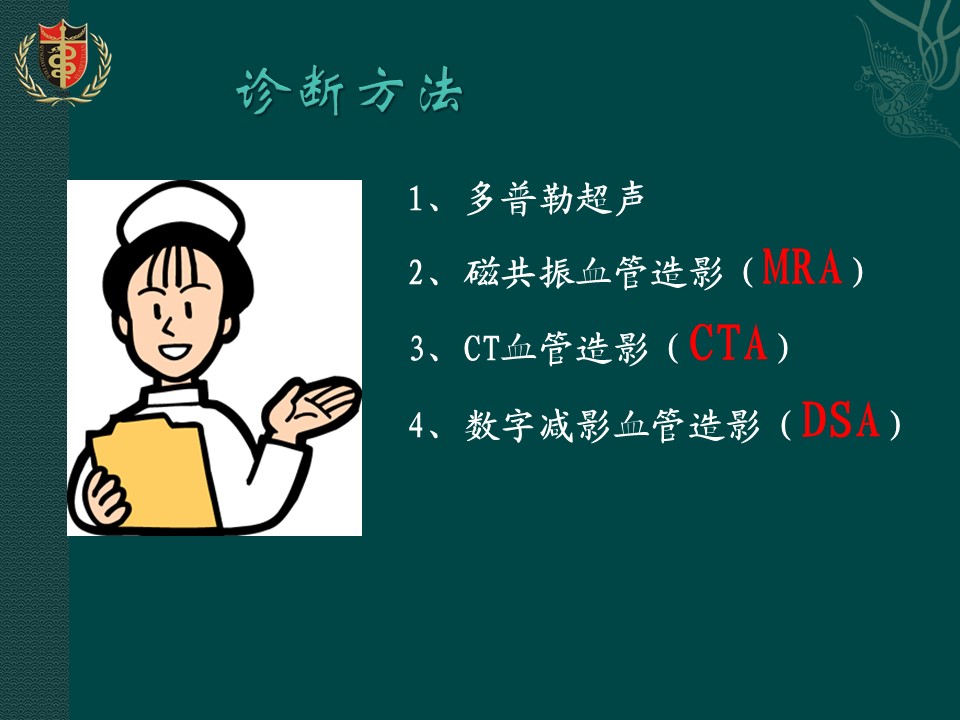 诊断方法

1、多普勒超声

2、磁共振血管造影（MRA）

3、CT血管造影（CTA）

4、数字减影血管造影（DSA）